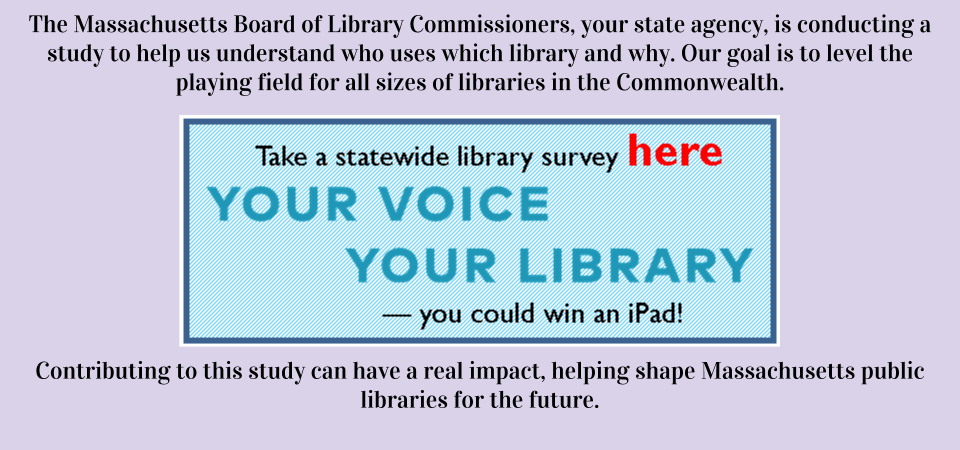 The Massachusetts Board of Library Commissioners, your state agency, is conducting a study to help us understand who uses which library and why. Our goal is to level the playing field for all sizes of libraries in the Commonwealth.

Take a statewide library survey here

YOUR VOICE

YOUR LIBRARY

— you could win an iPad!

Contributing to this study can have a real impact, helping shape Massachusetts public libraries for the future.